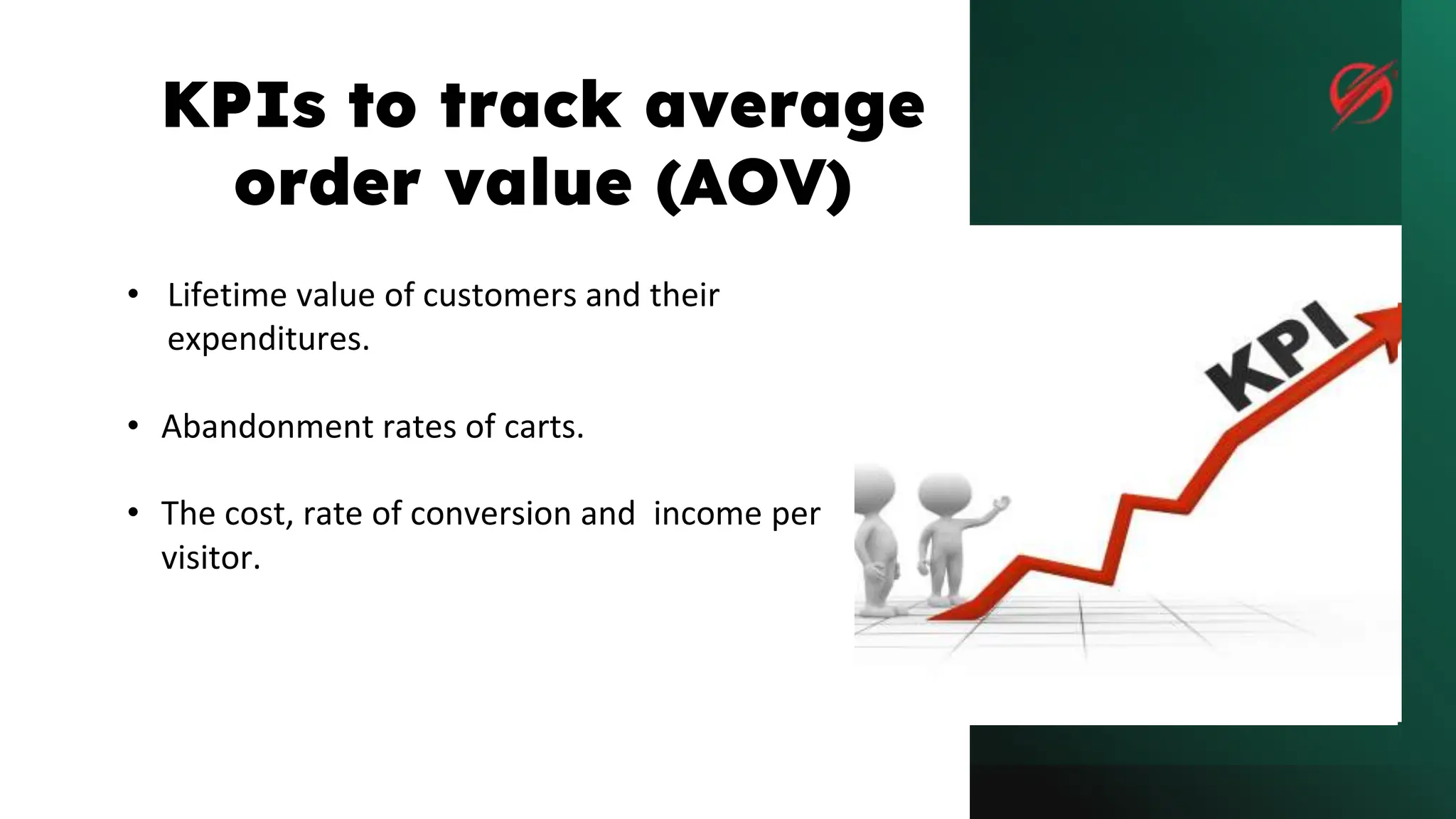 KPIs to track average order value (AOV)

• Lifetime value of customers and their expenditures.

• Abandonment rates of carts.

• The cost, rate of conversion and income per visitor.

KPI